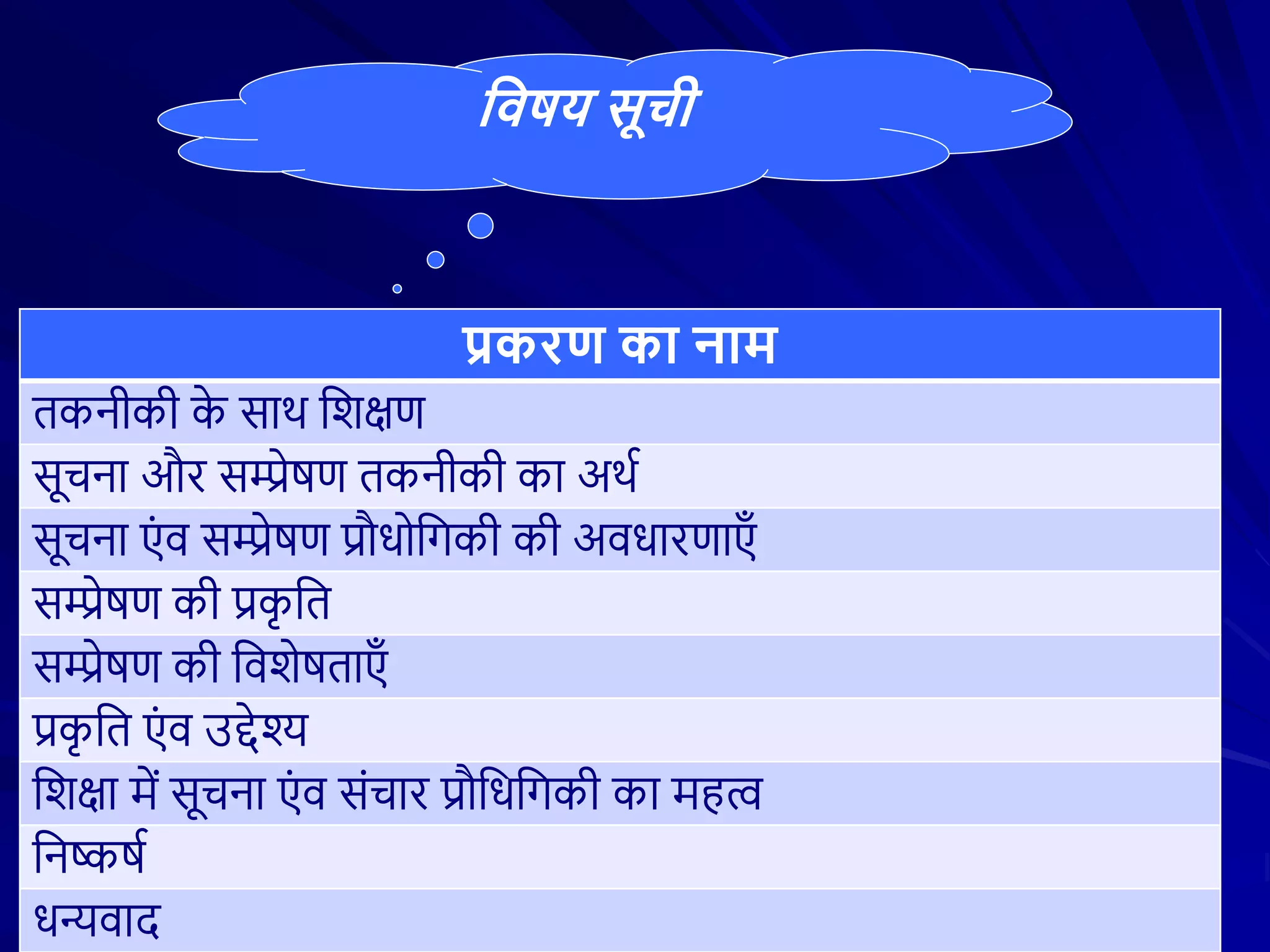 विषय सूची

| प्रकरण का नाम |
|---|
| तकनीकी के साथ शिक्षण |
| सूचना और सम्प्रेषण तकनीकी का अर्थ |
| सूचना एंव सम्प्रेषण प्रौधोगिकी की अवधारणाएँ |
| सम्प्रेषण की प्रकृति |
| सम्प्रेषण की विशेषताएँ |
| प्रकृति एंव उद्देश्य |
| शिक्षा में सूचना एंव संचार प्रौधिगिकी का महत्व |
| निष्कर्ष |
| धन्यवाद |